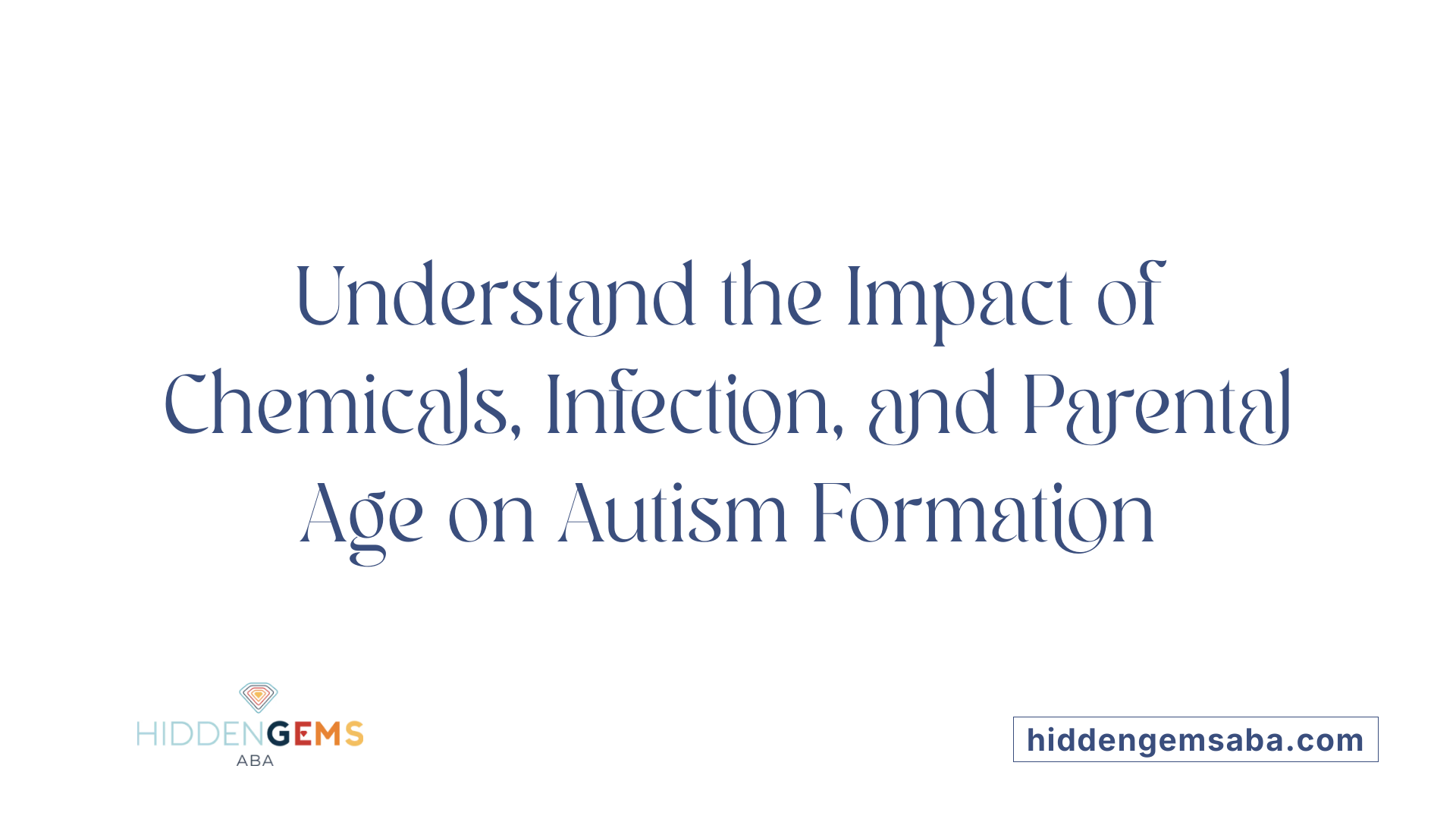 Understand the Impact of Chemicals, Infection, and Parental Age on Autism Formation

HIDDENGEMS
ABA

hiddengemsaba.com